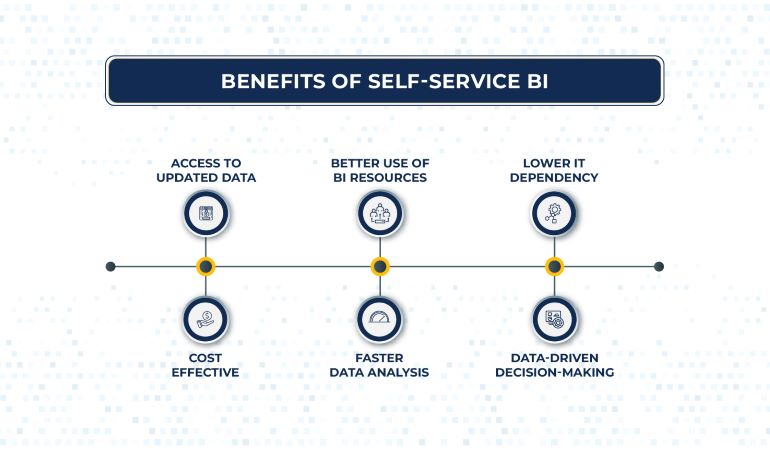 BENEFITS OF SELF-SERVICE BI

ACCESS TO UPDATED DATA

BETTER USE OF BI RESOURCES

LOWER IT DEPENDENCY

COST EFFECTIVE

FASTER DATA ANALYSIS

DATA-DRIVEN DECISION-MAKING